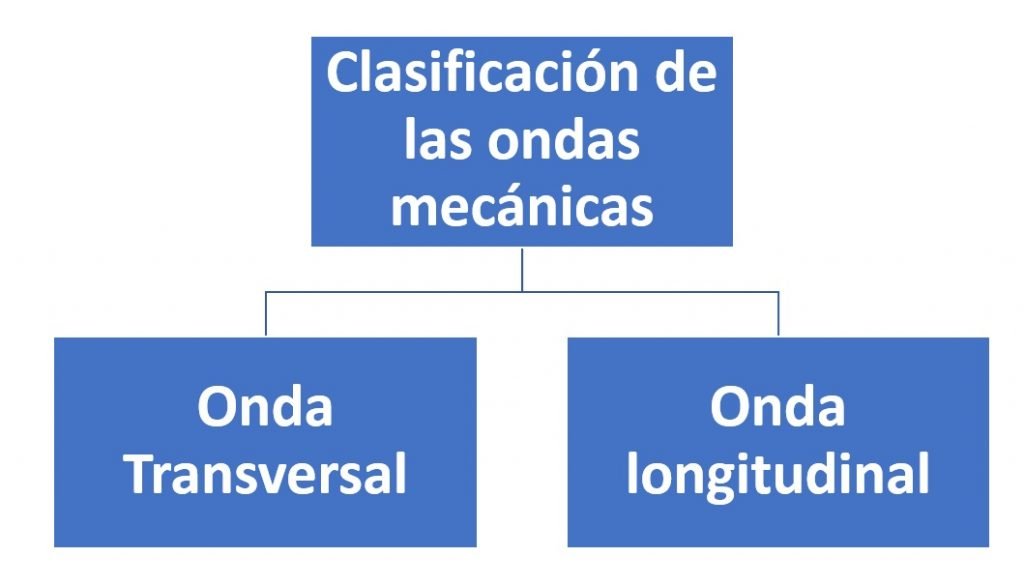 Clasificación de las ondas mecánicas

Onda Transversal

Onda longitudinal